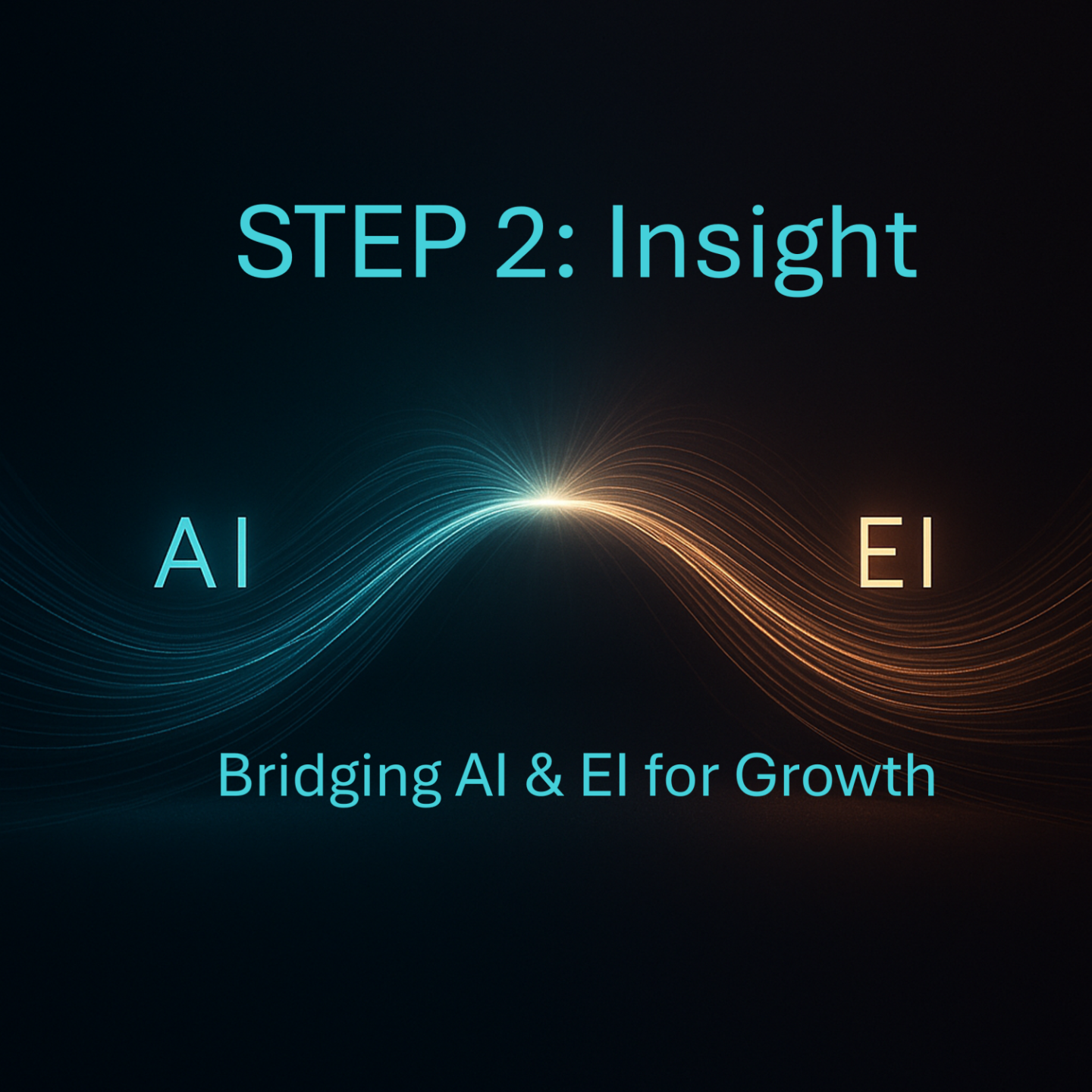 STEP 2: Insight

AI

EI

Bridging AI & EI for Growth